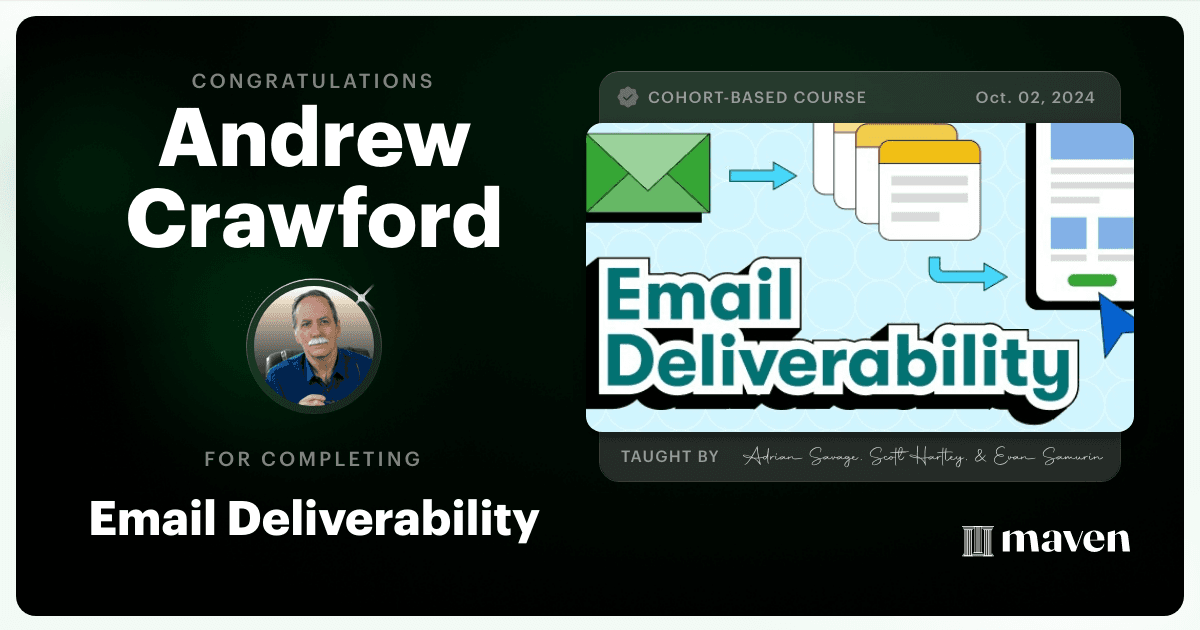 CONGRATULATIONS
Andrew Crawford

FOR COMPLETING
Email Deliverability

COHORT-BASED COURSE Oct. 02, 2024

Email Deliverability

TAUGHT BY Adrian Savage, Scott Hartley, & Evan Samurin

maven